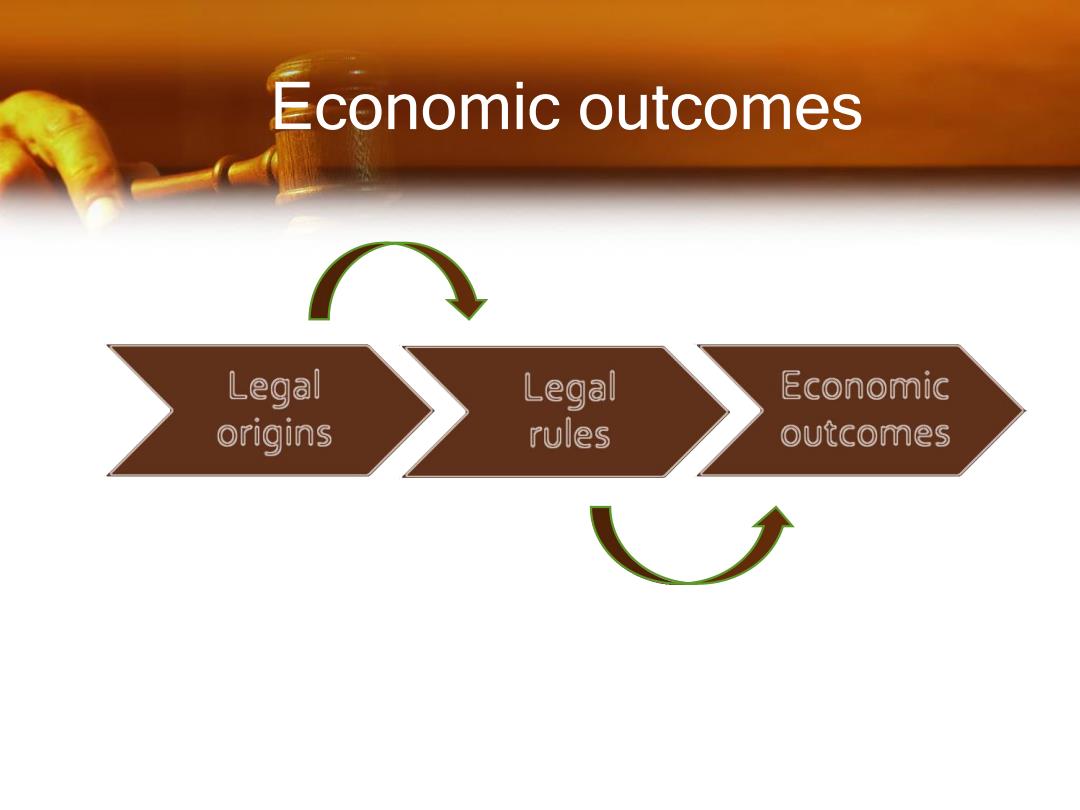 Economic outcomes

Legal origins

Legal rules

Economic outcomes